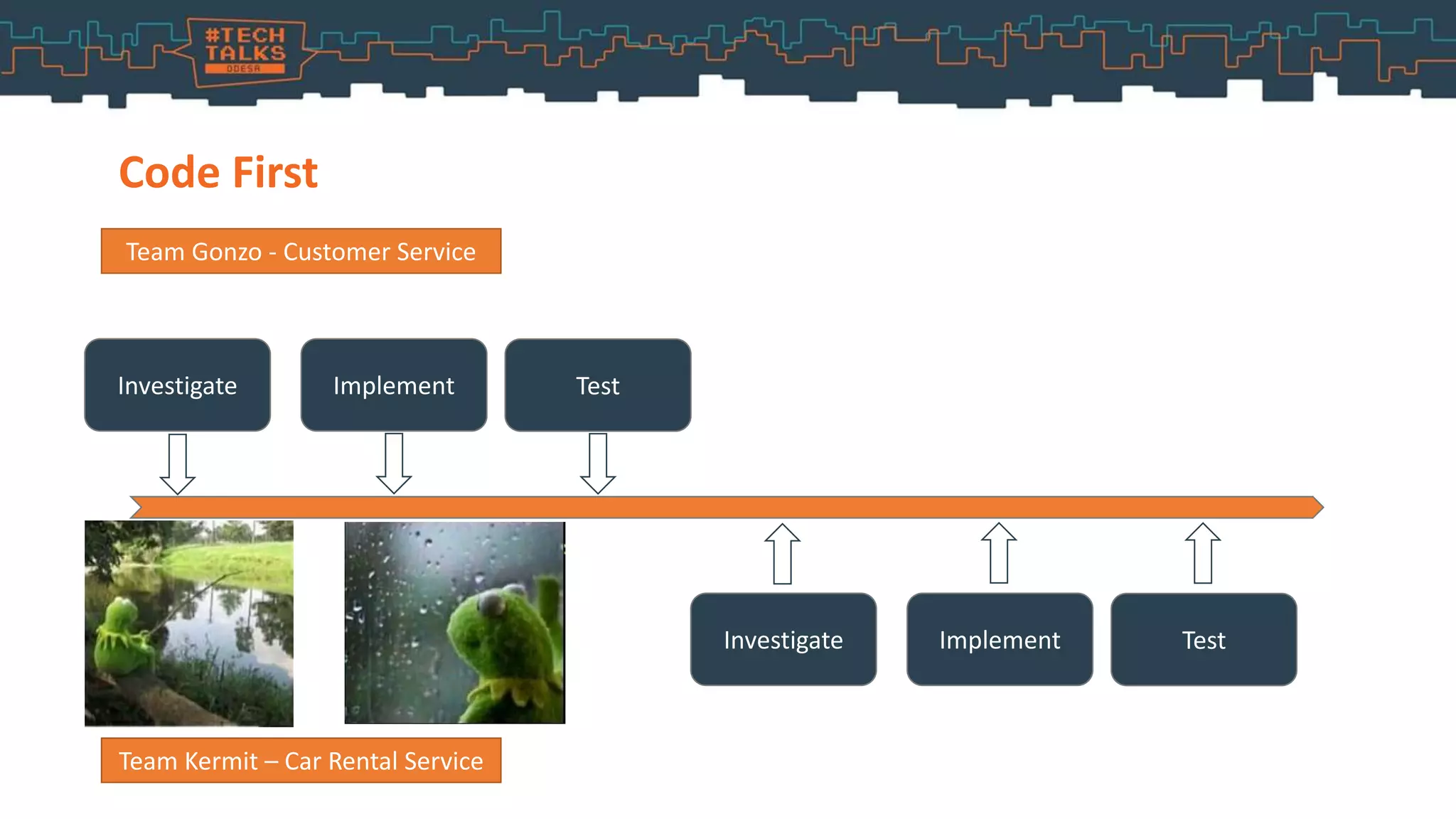 #TECH TALKS ODESA

Code First

Team Gonzo - Customer Service

Investigate

Implement

Test

Investigate

Implement

Test

Team Kermit – Car Rental Service